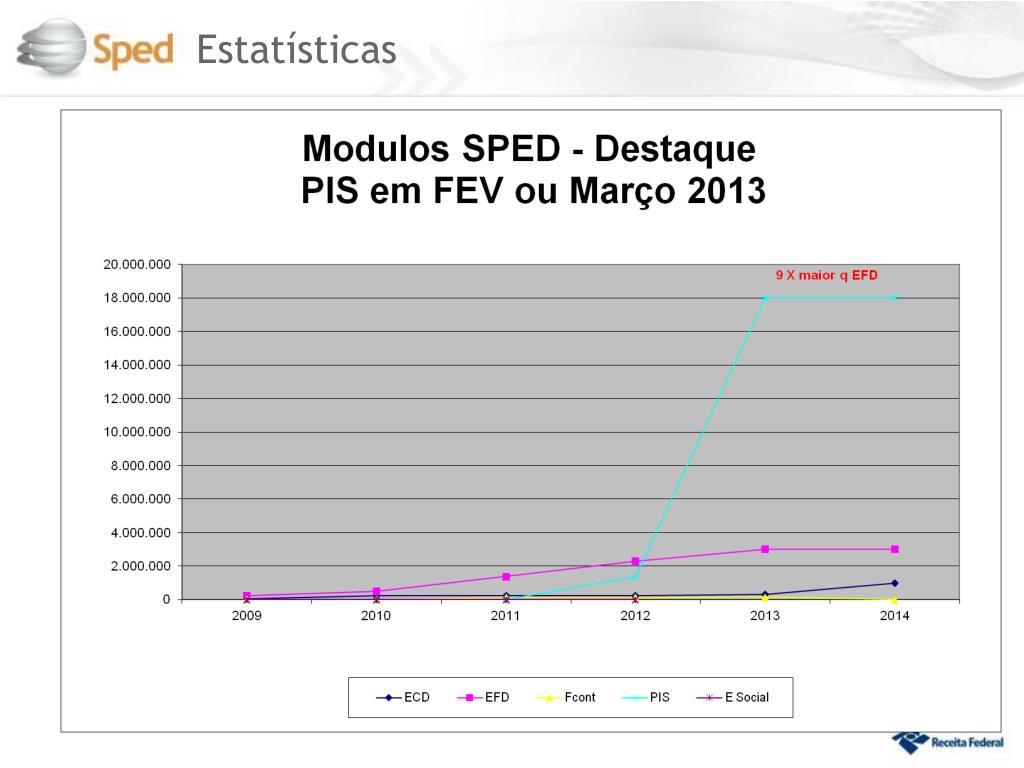 Sped Estatísticas

Modulos SPED - Destaque
PIS em FEV ou Março 2013

20.000.000
18.000.000
16.000.000
14.000.000
12.000.000
10.000.000
8.000.000
6.000.000
4.000.000
2.000.000
0

9 X maior q EFD

2009 2010 2011 2012 2013 2014

ECD EFD Fcont PIS E Social

Receita Federal